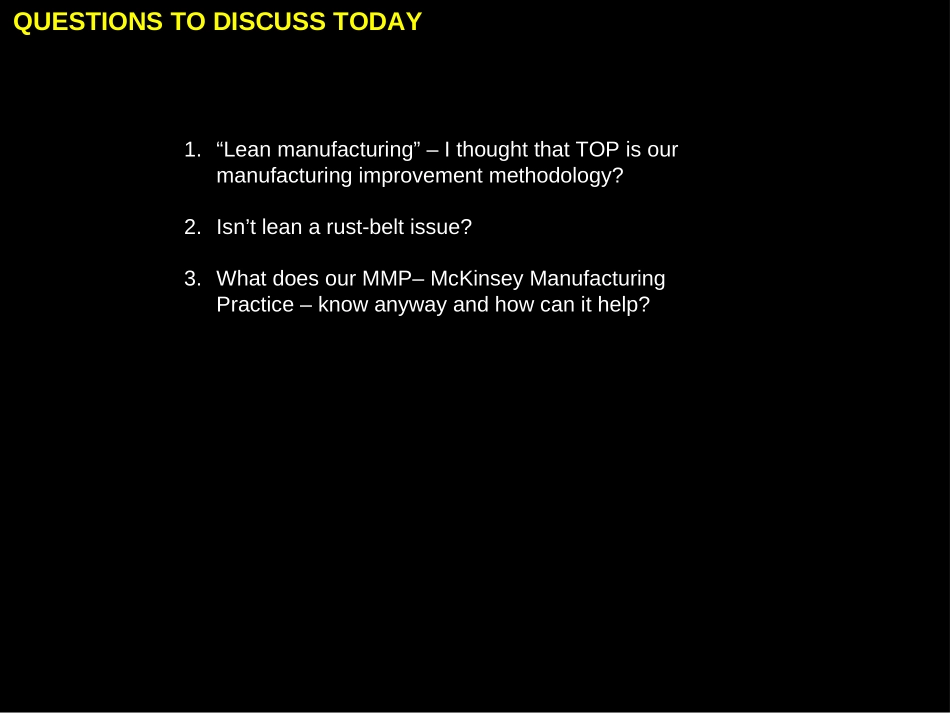 QUESTIONS TO DISCUSS TODAY

1. “Lean manufacturing” – I thought that TOP is our manufacturing improvement methodology?

2. Isn’t lean a rust-belt issue?

3. What does our MMP– McKinsey Manufacturing Practice – know anyway and how can it help?